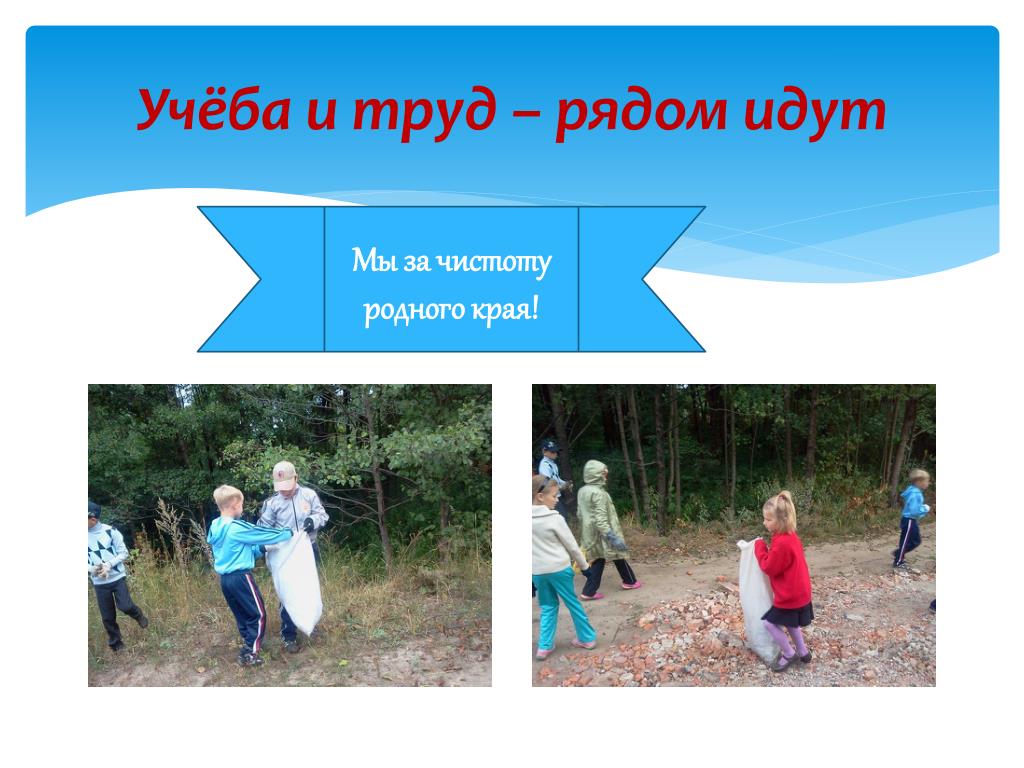 Учёба и труд – рядом идут

Мы за чистоту родного края!